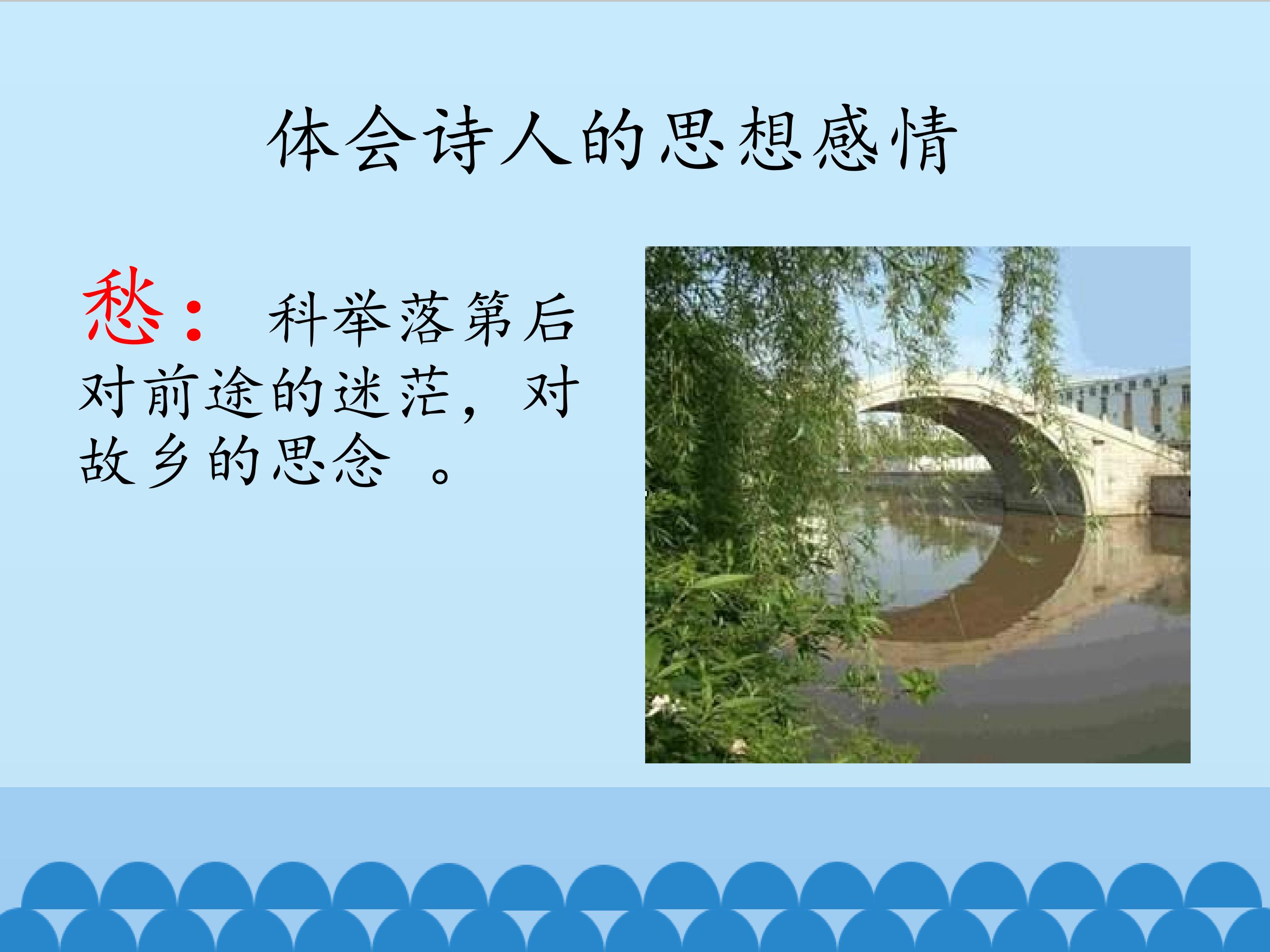 体会诗人的思想感情

愁： 科举落第后对前途的迷茫，对故乡的思念 。